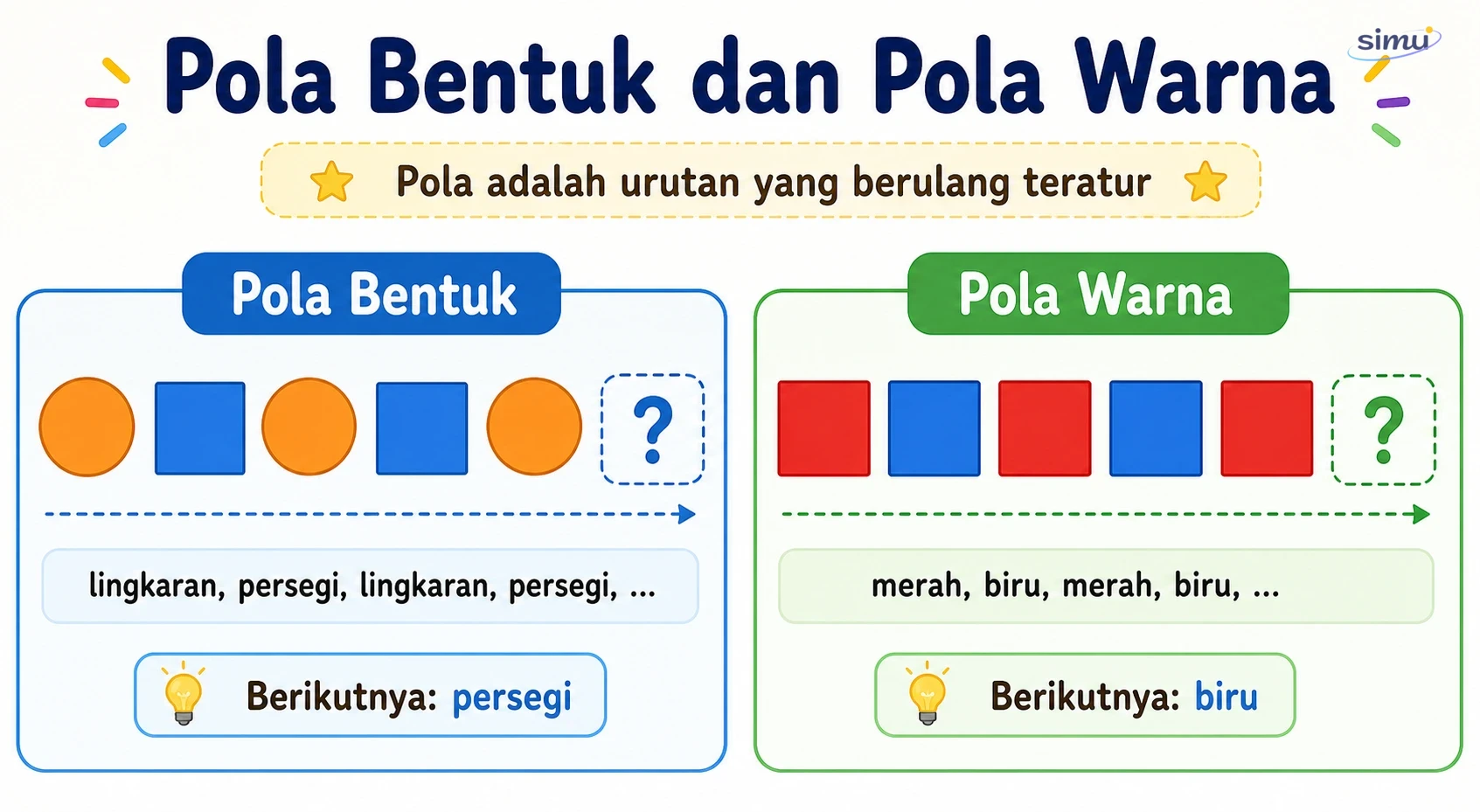 Pola Bentuk dan Pola Warna

simu

Pola adalah urutan yang berulang teratur

Pola Bentuk

?

lingkaran, persegi, lingkaran, persegi, ...

Berikutnya: persegi

Pola Warna

?

merah, biru, merah, biru, ...

Berikutnya: biru